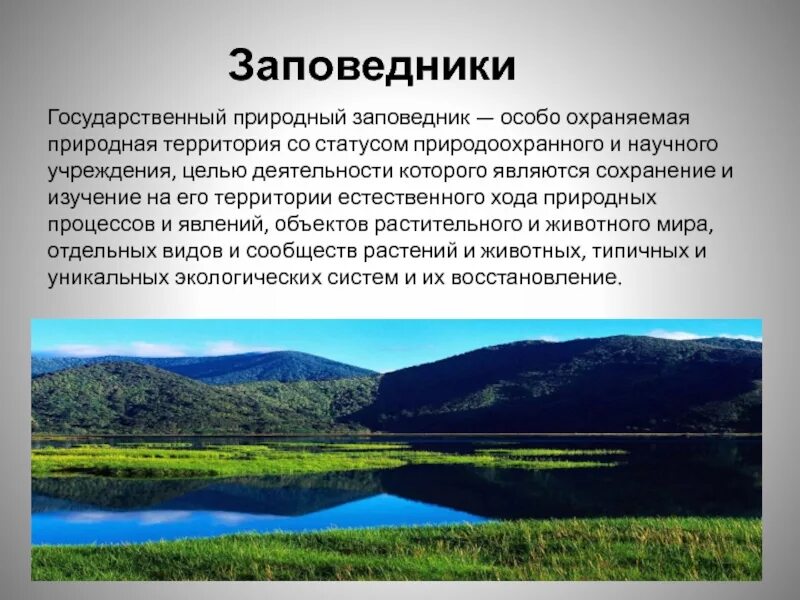 Заповедники

Государственный природный заповедник — особо охраняемая природная территория со статусом природоохранного и научного учреждения, целью деятельности которого являются сохранение и изучение на его территории естественного хода природных процессов и явлений, объектов растительного и животного мира, отдельных видов и сообществ растений и животных, типичных и уникальных экологических систем и их восстановление.